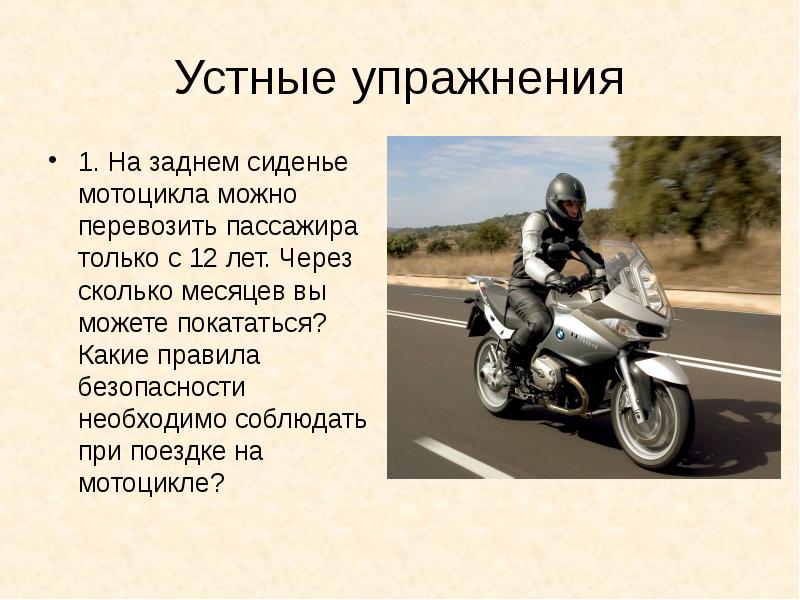 Устные упражнения

• 1. На заднем сиденье мотоцикла можно перевозить пассажира только с 12 лет. Через сколько месяцев вы можете покататься? Какие правила безопасности необходимо соблюдать при поездке на мотоцикле?